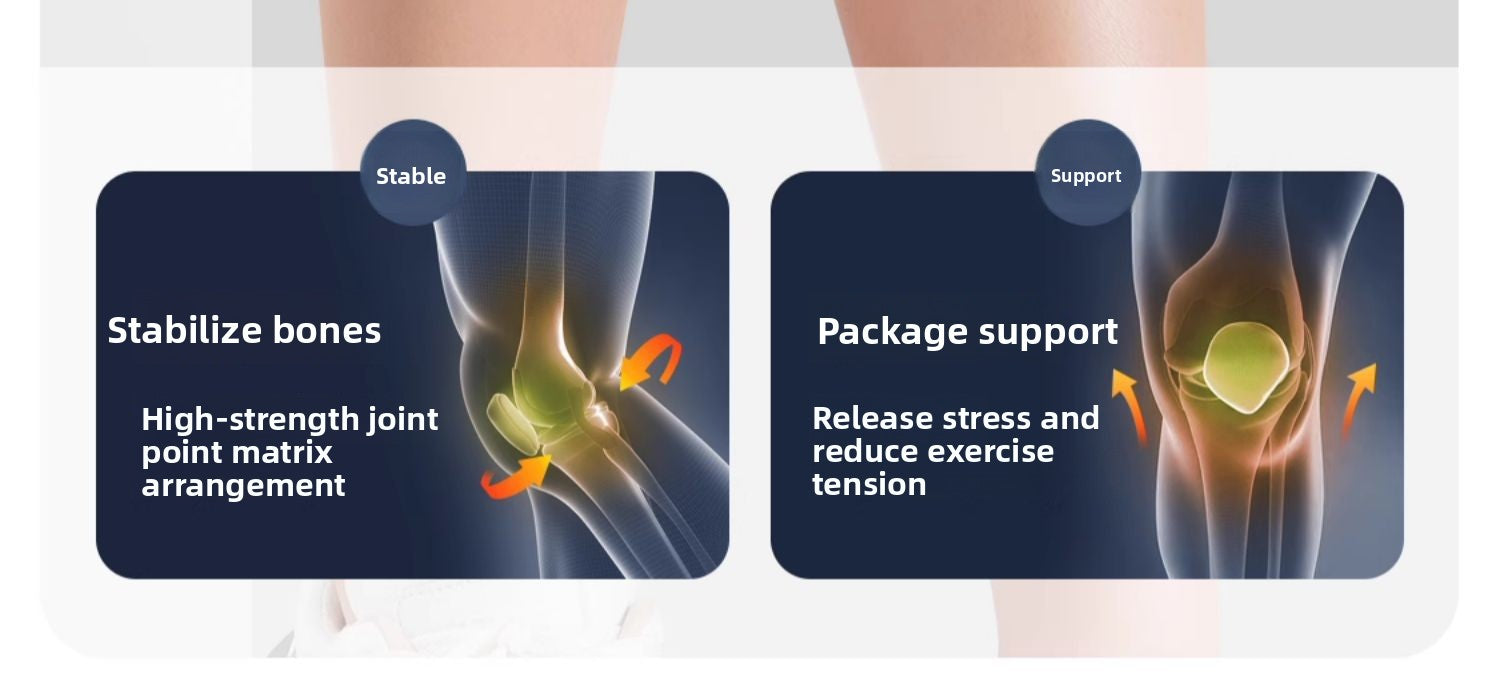 Stable

Stabilize bones

High-strength joint point matrix arrangement

Support

Package support

Release stress and reduce exercise tension